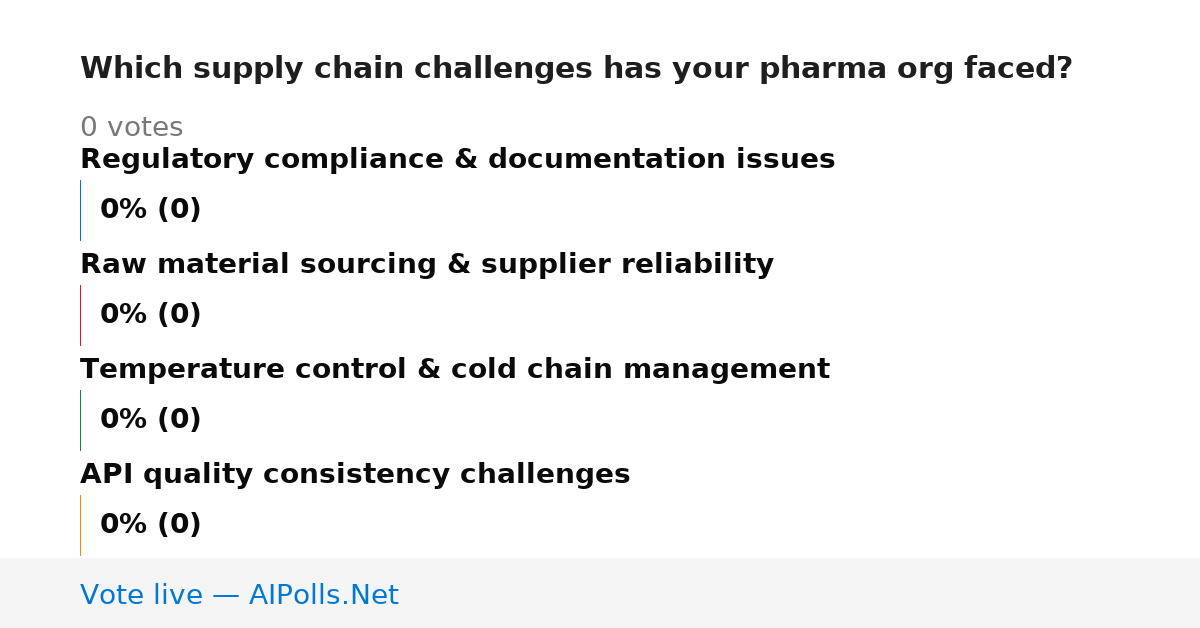 Which supply chain challenges has your pharma org faced?

0 votes

Regulatory compliance & documentation issues

0% (0)

Raw material sourcing & supplier reliability

0% (0)

Temperature control & cold chain management

0% (0)

API quality consistency challenges

0% (0)

Vote live — AIPolls.Net